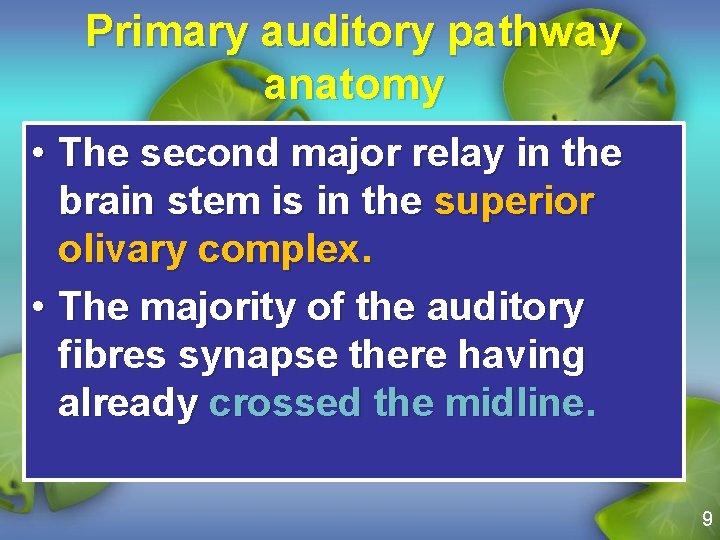 Primary auditory pathway anatomy

• The second major relay in the brain stem is in the superior olivary complex.

• The majority of the auditory fibres synapse there having already crossed the midline.

9